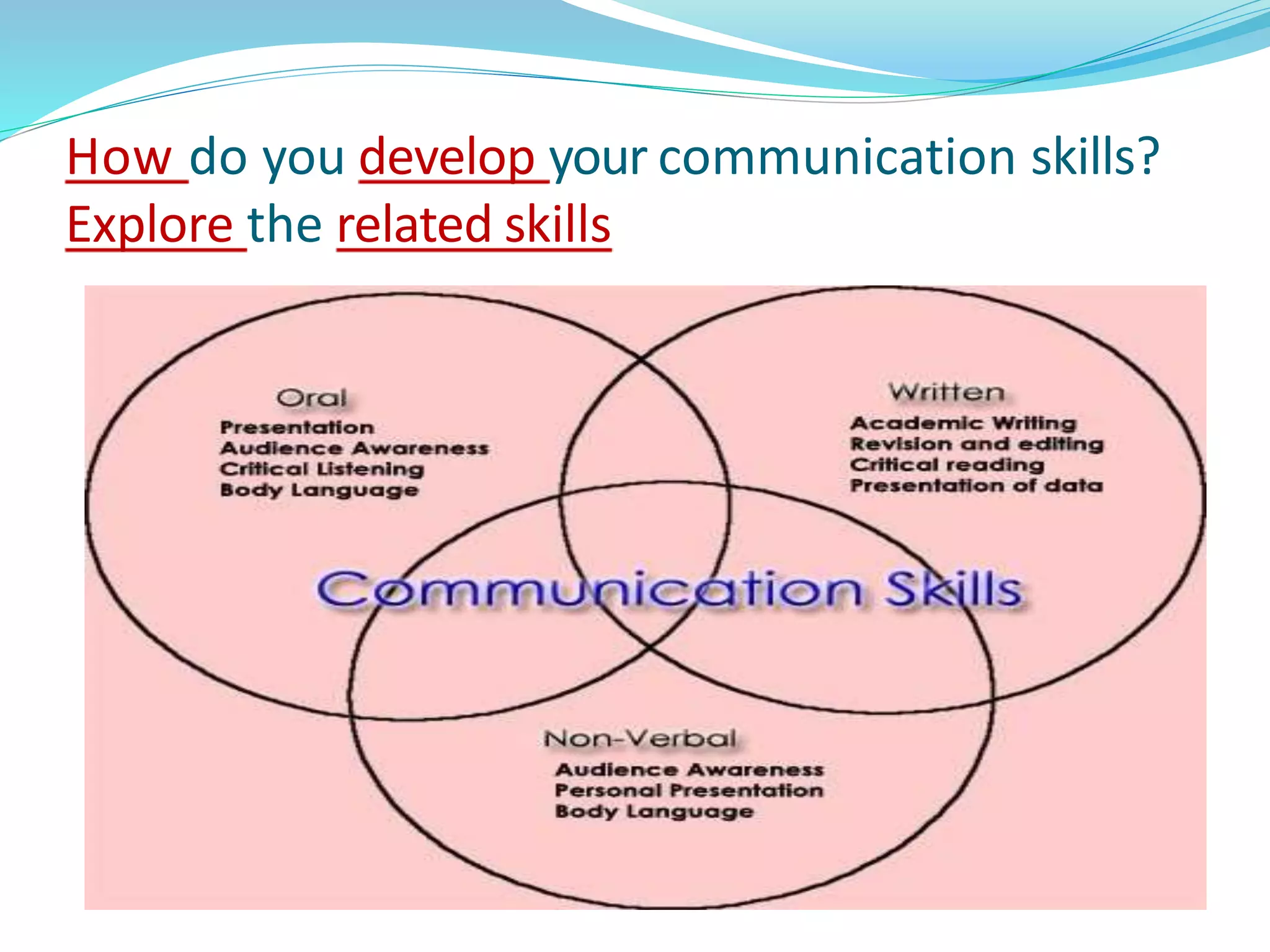 How do you develop your communication skills? Explore the related skills

Oral
Presentation
Audience Awareness
Critical Listening
Body Language

Written
Academic Writing
Revision and editing
Critical reading
Presentation of data

Communication Skills

Non-Verbal
Audience Awareness
Personal Presentation
Body Language